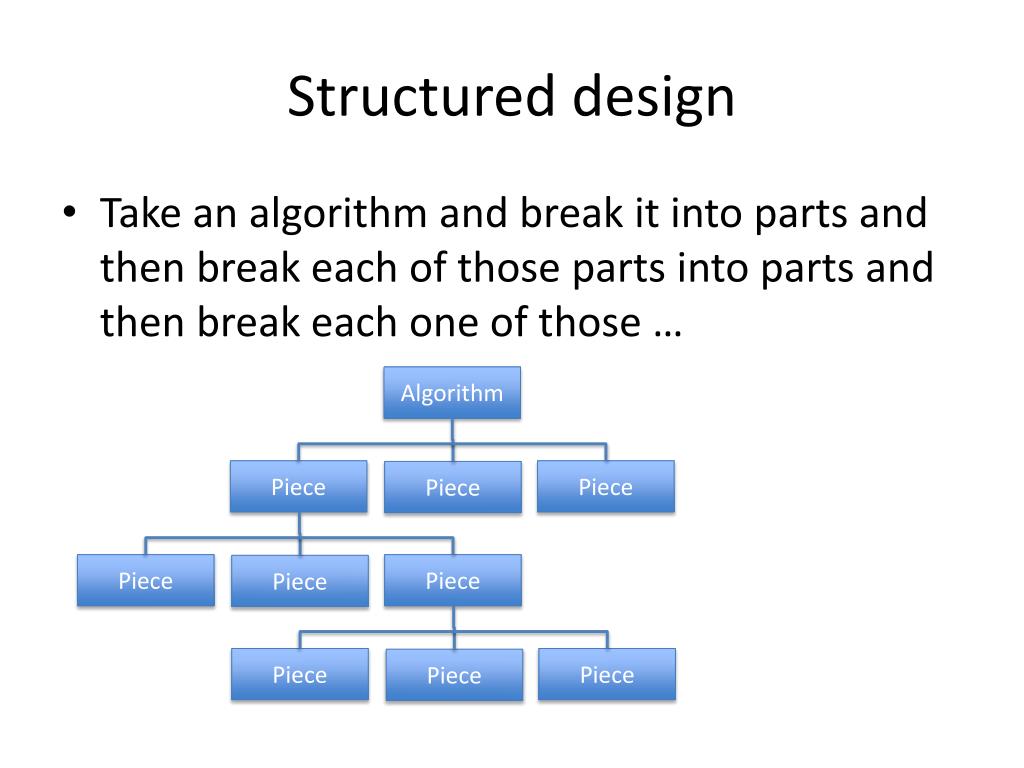 Structured design

• Take an algorithm and break it into parts and then break each of those parts into parts and then break each one of those …

Algorithm

Piece
Piece
Piece

Piece
Piece
Piece

Piece
Piece
Piece